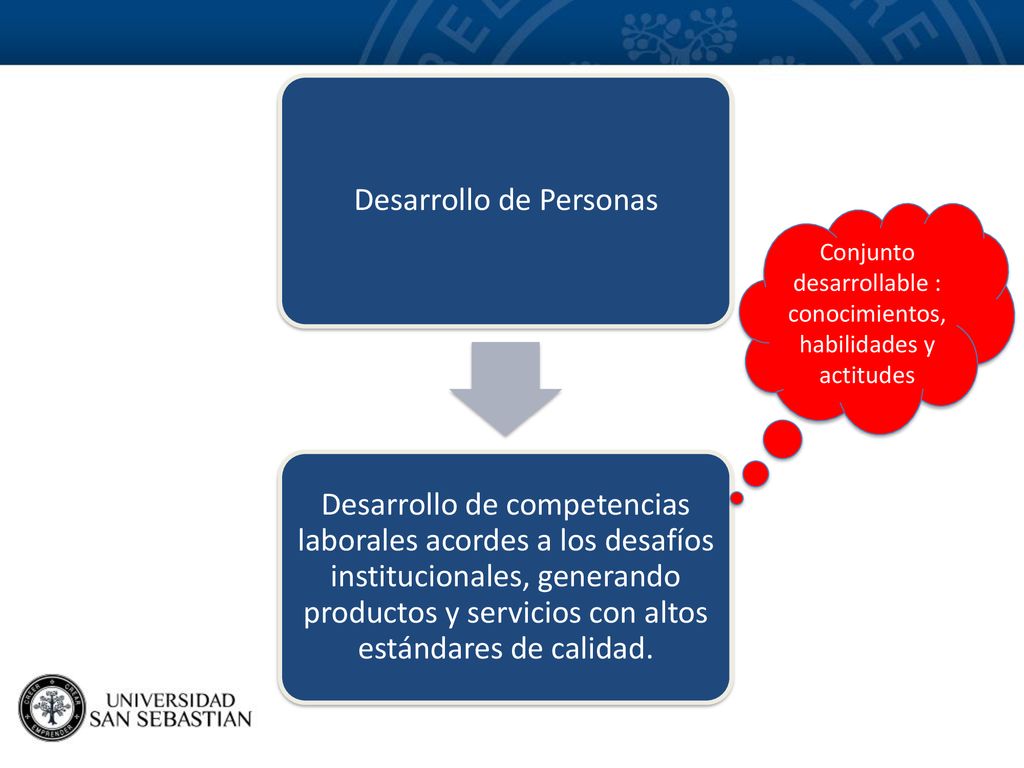 Desarrollo de Personas

Conjunto desarrollable : conocimientos, habilidades y actitudes

Desarrollo de competencias laborales acordes a los desafíos institucionales, generando productos y servicios con altos estándares de calidad.

CREER CREAR EMPRENDER

UNIVERSIDAD SAN SEBASTIAN